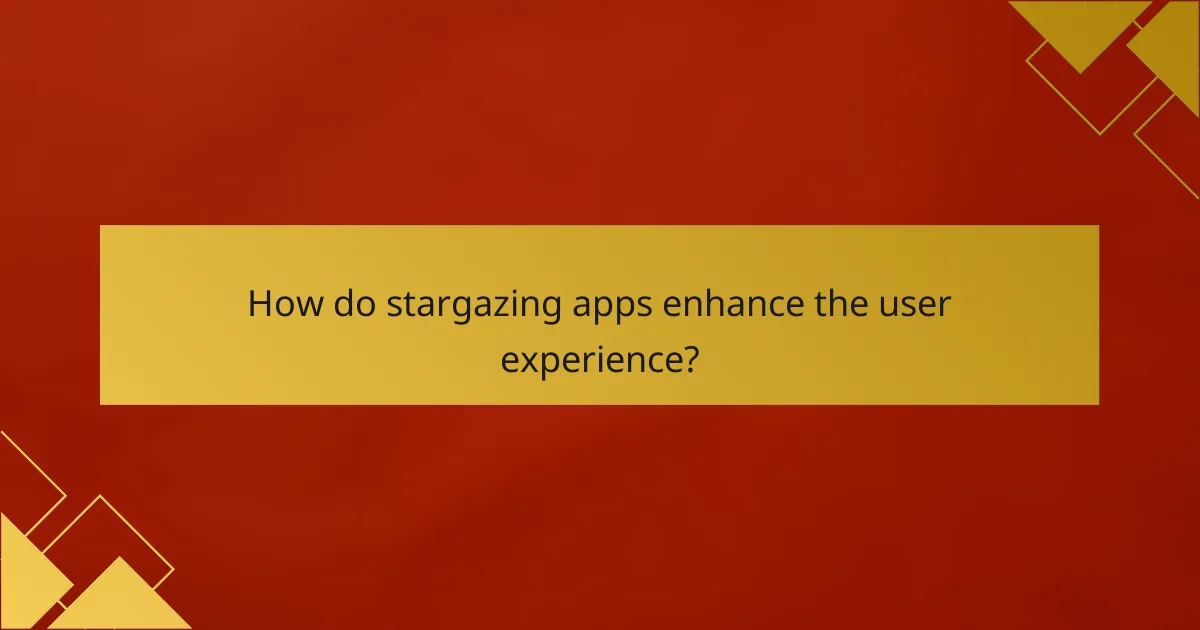 How do stargazing apps enhance the user experience?